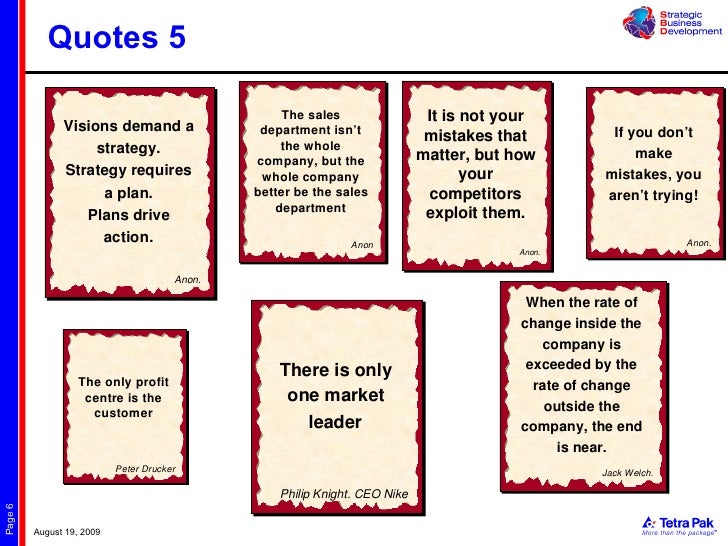 Quotes 5

Strategic Business Development

Visions demand a strategy. Strategy requires a plan. Plans drive action.

Anon.

The sales department isn't the whole company, but the whole company better be the sales department

Anon

It is not your mistakes that matter, but how your competitors exploit them.

Anon.

If you don't make mistakes, you aren't trying!

Anon.

The only profit centre is the customer

Peter Drucker

There is only one market leader

Philip Knight. CEO Nike

When the rate of change inside the company is exceeded by the rate of change outside the company, the end is near.

Jack Welch.

Page 6

August 19, 2009

Tetra Pak
More than the package™